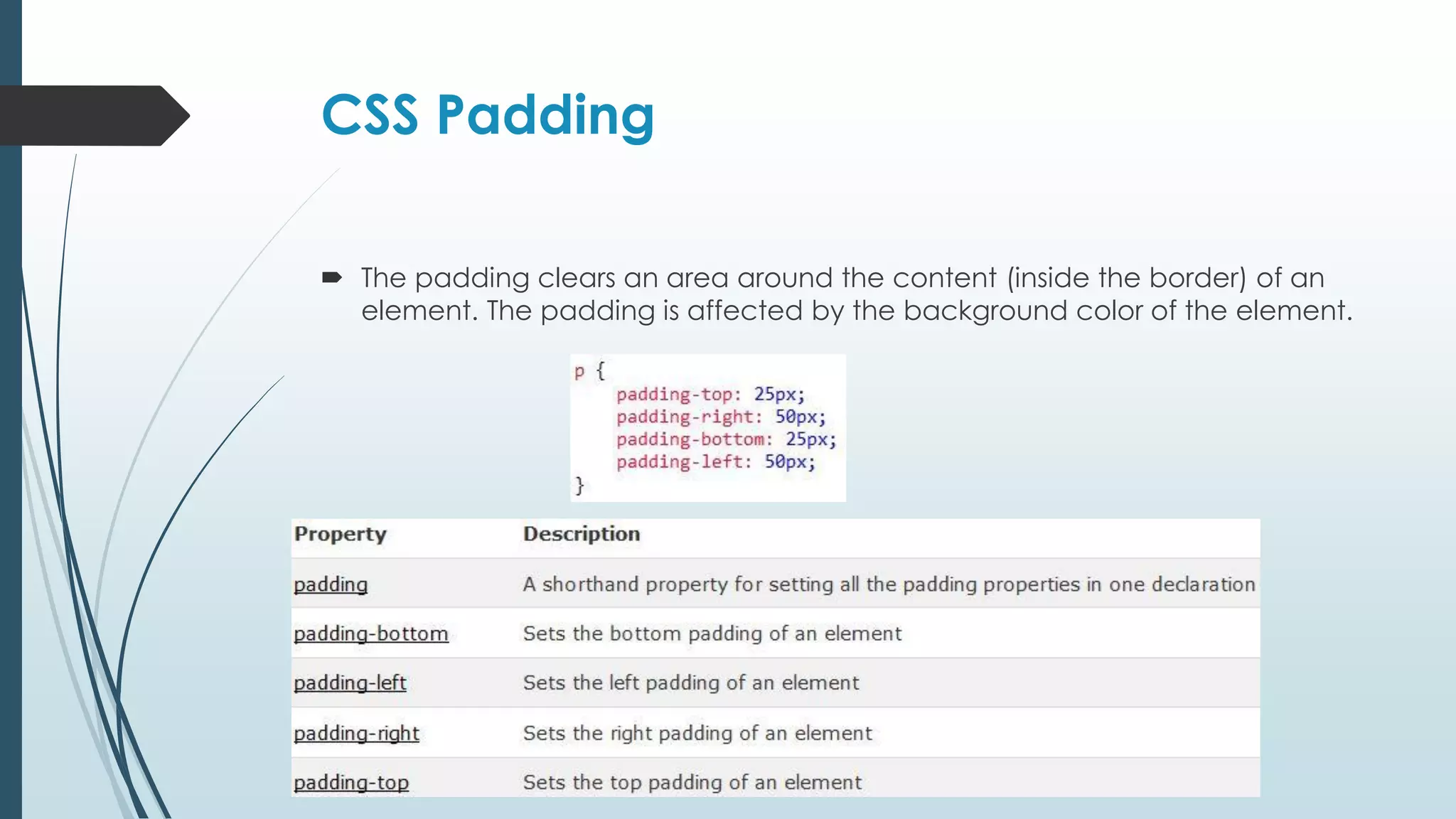 CSS Padding

The padding clears an area around the content (inside the border) of an element. The padding is affected by the background color of the element.

p {
    padding-top: 25px;
    padding-right: 50px;
    padding-bottom: 25px;
    padding-left: 50px;
}

| Property | Description |
|---|---|
| padding | A shorthand property for setting all the padding properties in one declaration |
| padding-bottom | Sets the bottom padding of an element |
| padding-left | Sets the left padding of an element |
| padding-right | Sets the right padding of an element |
| padding-top | Sets the top padding of an element |